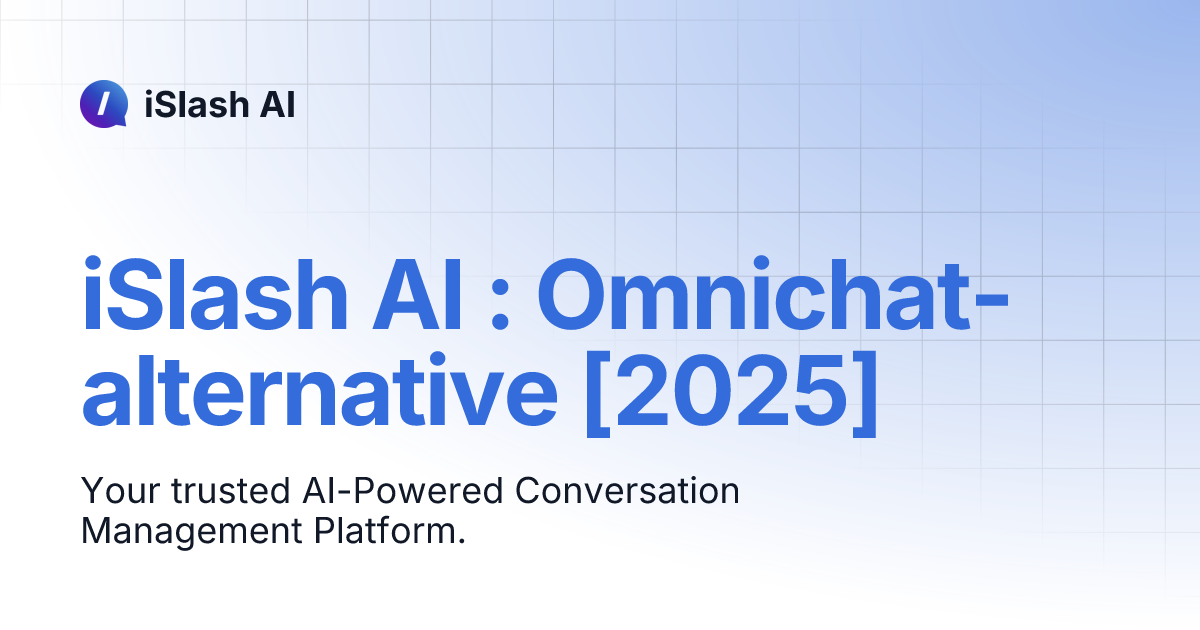 iSlash AI

iSlash AI : Omnichat-alternative [2025]

Your trusted AI-Powered Conversation Management Platform.